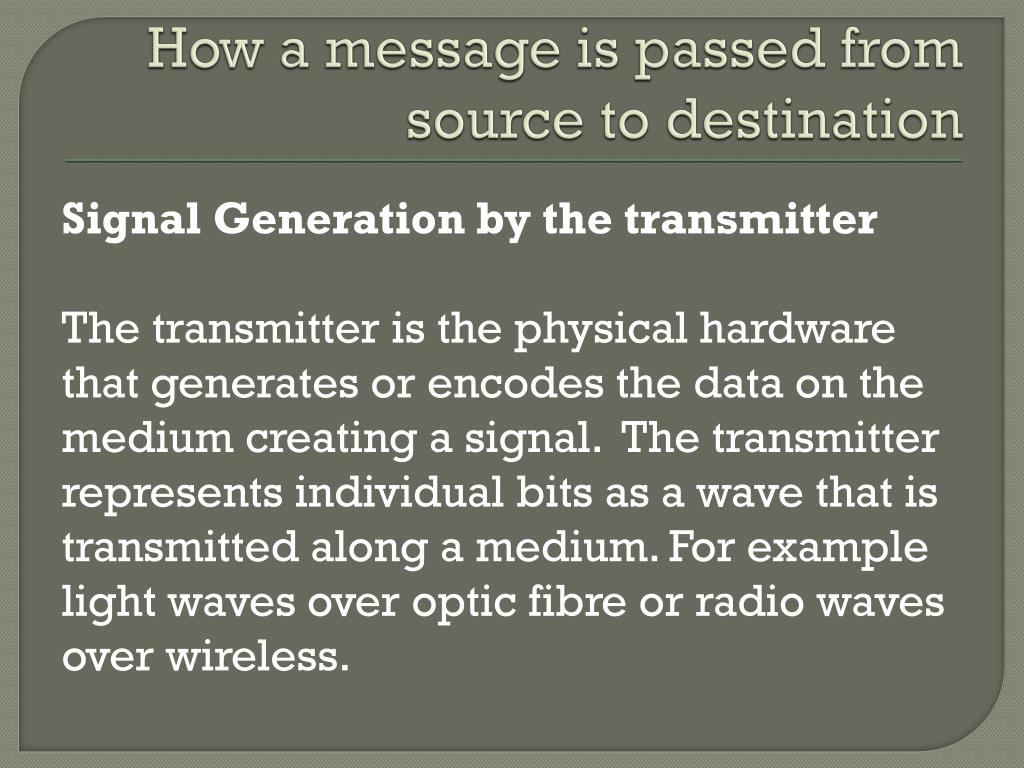 How a message is passed from source to destination

Signal Generation by the transmitter

The transmitter is the physical hardware that generates or encodes the data on the medium creating a signal. The transmitter represents individual bits as a wave that is transmitted along a medium. For example light waves over optic fibre or radio waves over wireless.